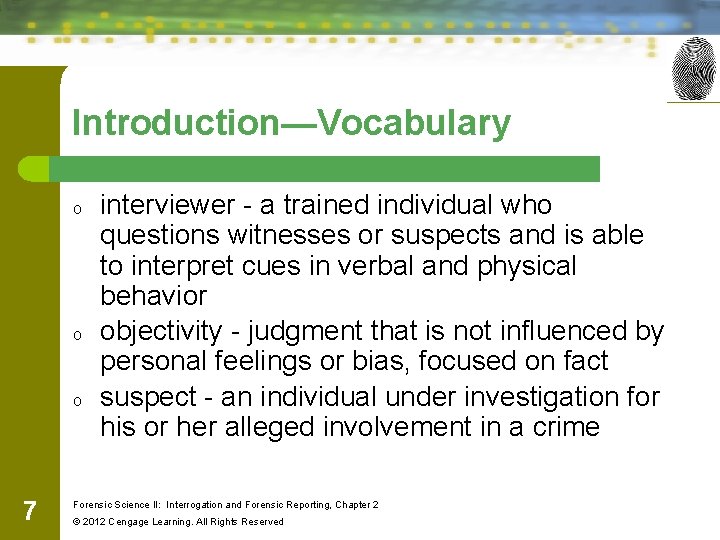 Introduction—Vocabulary

o interviewer - a trained individual who questions witnesses or suspects and is able to interpret cues in verbal and physical behavior

o objectivity - judgment that is not influenced by personal feelings or bias, focused on fact

o suspect - an individual under investigation for his or her alleged involvement in a crime

7

Forensic Science II: Interrogation and Forensic Reporting, Chapter 2

© 2012 Cengage Learning. All Rights Reserved